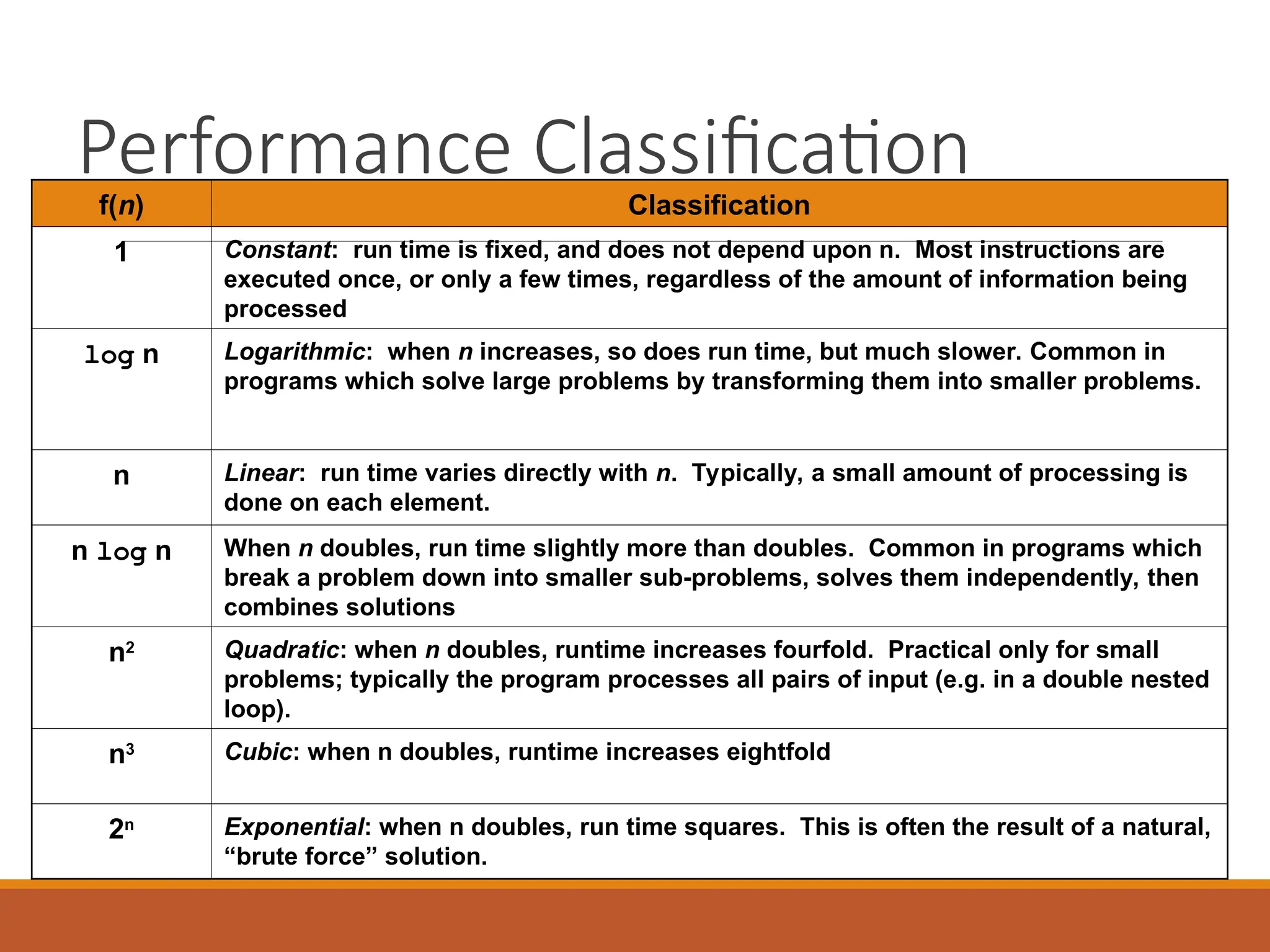 Performance Classification

| f(n) | Classification |
|---|---|
| 1 | Constant: run time is fixed, and does not depend upon n. Most instructions are executed once, or only a few times, regardless of the amount of information being processed |
| log n | Logarithmic: when n increases, so does run time, but much slower. Common in programs which solve large problems by transforming them into smaller problems. |
| n | Linear: run time varies directly with n. Typically, a small amount of processing is done on each element. |
| n log n | When n doubles, run time slightly more than doubles. Common in programs which break a problem down into smaller sub-problems, solves them independently, then combines solutions |
| $n^2$ | Quadratic: when n doubles, runtime increases fourfold. Practical only for small problems; typically the program processes all pairs of input (e.g. in a double nested loop). |
| $n^3$ | Cubic: when n doubles, runtime increases eightfold |
| $2^n$ | Exponential: when n doubles, run time squares. This is often the result of a natural, “brute force” solution. |